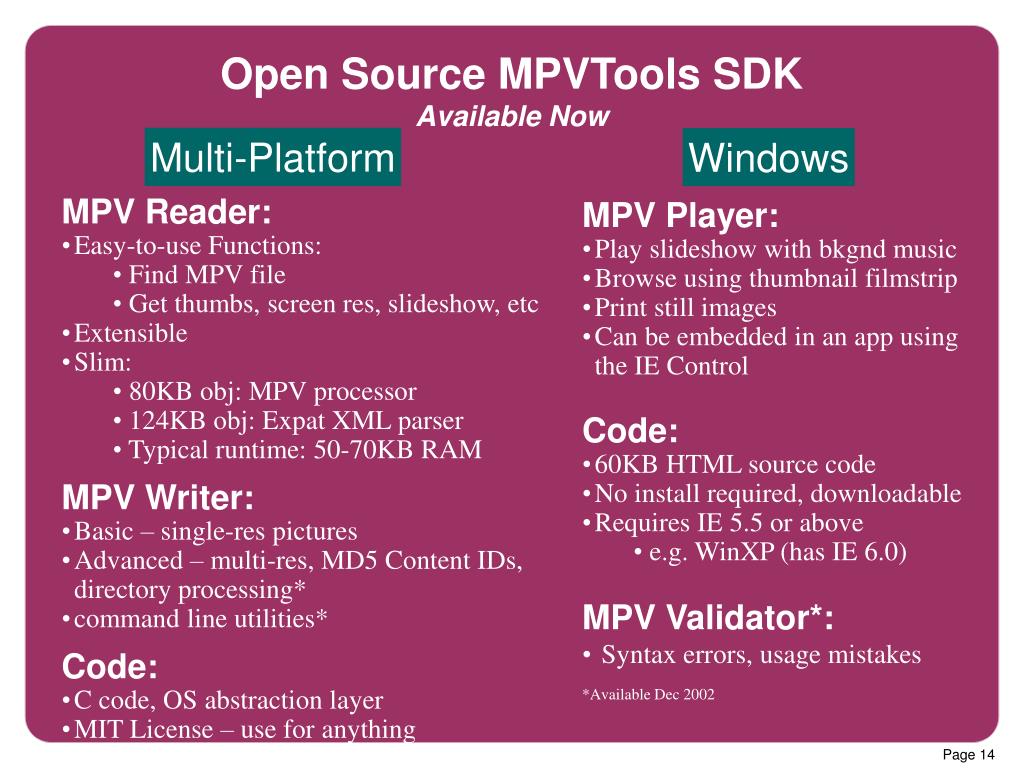 Open Source MPVTools SDK
Available Now

Multi-Platform

MPV Reader:
• Easy-to-use Functions:
• Find MPV file
• Get thumbs, screen res, slideshow, etc
• Extensible
• Slim:
• 80KB obj: MPV processor
• 124KB obj: Expat XML parser
• Typical runtime: 50-70KB RAM

MPV Writer:
• Basic – single-res pictures
• Advanced – multi-res, MD5 Content IDs, directory processing*
• command line utilities*

Code:
• C code, OS abstraction layer
• MIT License – use for anything

Windows

MPV Player:
• Play slideshow with bkgnd music
• Browse using thumbnail filmstrip
• Print still images
• Can be embedded in an app using the IE Control

Code:
• 60KB HTML source code
• No install required, downloadable
• Requires IE 5.5 or above
• e.g. WinXP (has IE 6.0)

MPV Validator*:
• Syntax errors, usage mistakes

*Available Dec 2002

Page 14